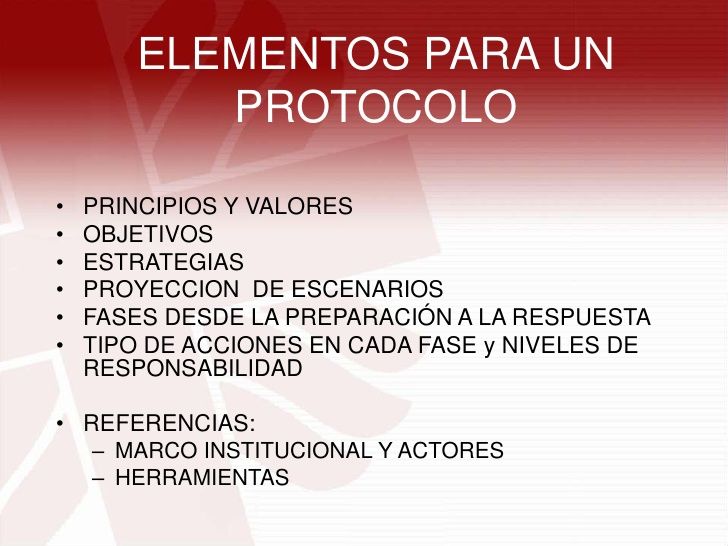 ELEMENTOS PARA UN PROTOCOLO

• PRINCIPIOS Y VALORES
• OBJETIVOS
• ESTRATEGIAS
• PROYECCION DE ESCENARIOS
• FASES DESDE LA PREPARACIÓN A LA RESPUESTA
• TIPO DE ACCIONES EN CADA FASE y NIVELES DE RESPONSABILIDAD

• REFERENCIAS:
– MARCO INSTITUCIONAL Y ACTORES
– HERRAMIENTAS